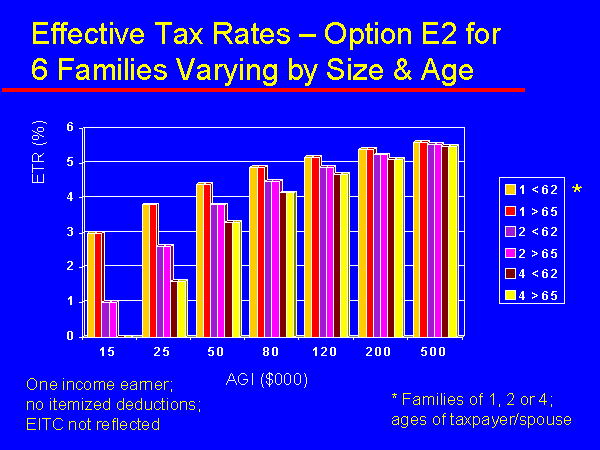 Effective Tax Rates – Option E2 for 6 Families Varying by Size & Age

ETR (%)

6
5
4
3
2
1
0

15 25 50 80 120 200 500

AGI ($000)

1 < 62
1 > 65
2 < 62
2 > 65
4 < 62
4 > 65

*

One income earner; no itemized deductions; EITC not reflected

* Families of 1, 2 or 4; ages of taxpayer/spouse